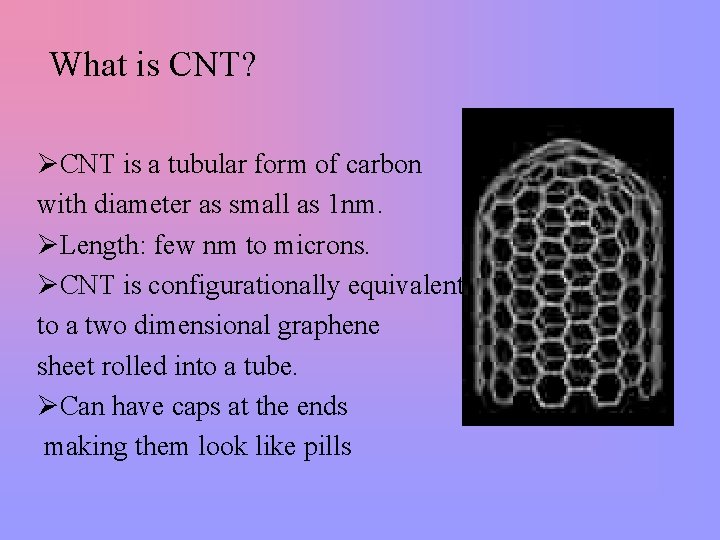 What is CNT?

➢CNT is a tubular form of carbon with diameter as small as 1nm.

➢Length: few nm to microns.

➢CNT is configurationally equivalent to a two dimensional graphene sheet rolled into a tube.

➢Can have caps at the ends making them look like pills